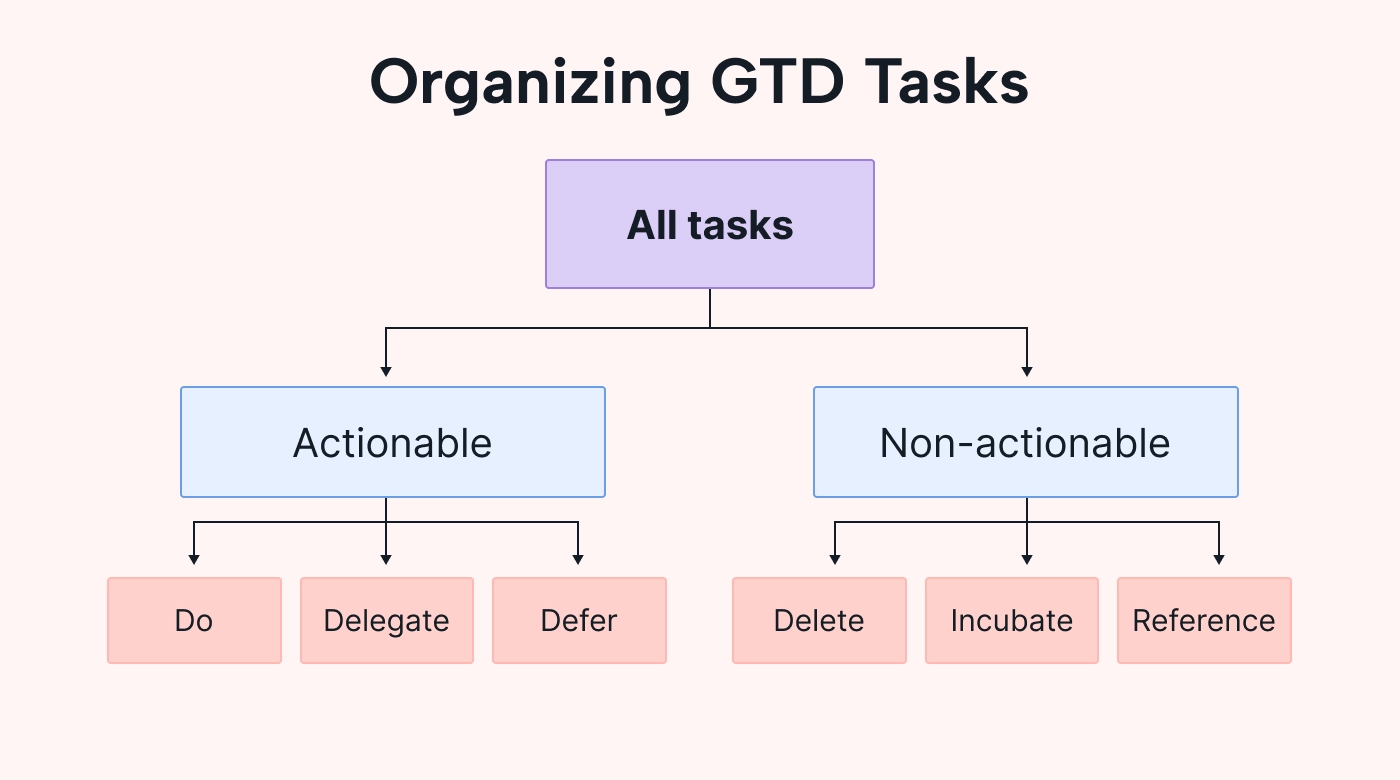 Organizing GTD Tasks

All tasks

Actionable

Non-actionable

Do

Delegate

Defer

Delete

Incubate

Reference